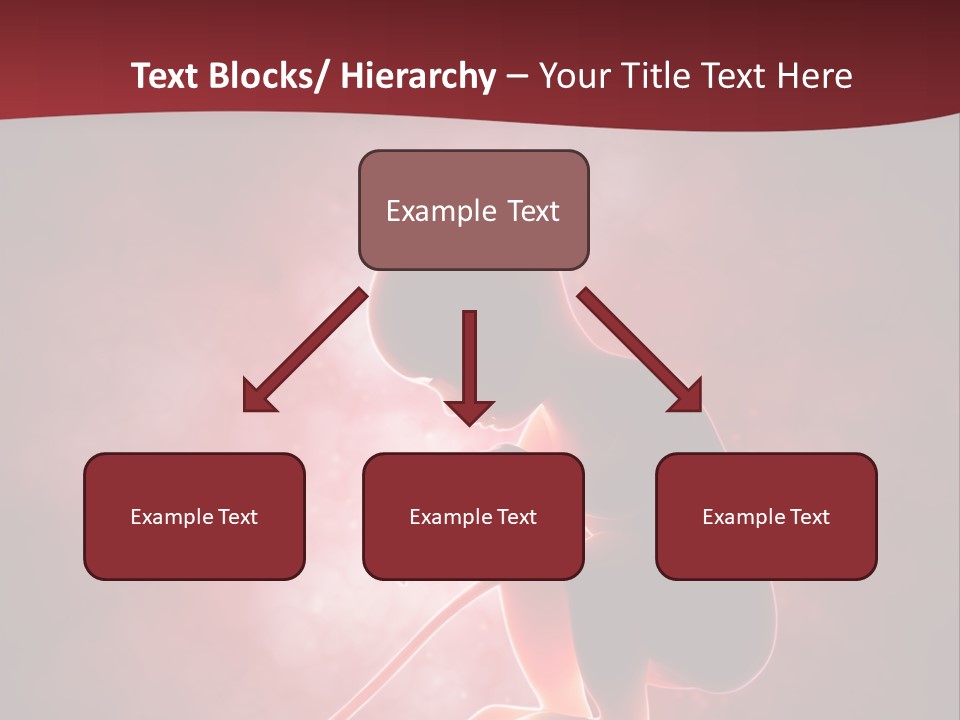 Text Blocks/ Hierarchy – Your Title Text Here

Example Text

Example Text

Example Text

Example Text